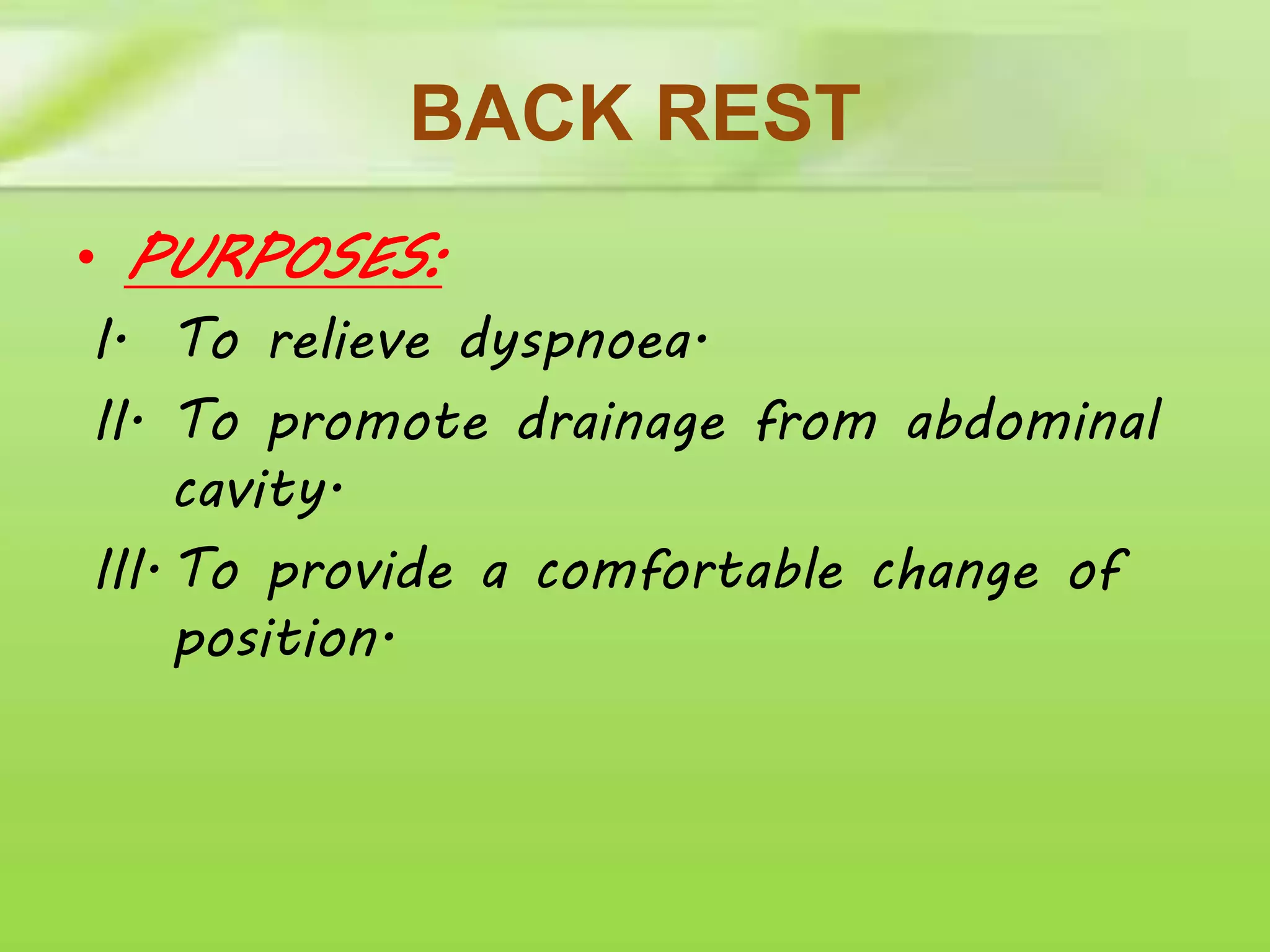 BACK REST

• PURPOSES:

I. To relieve dyspnoea.

II. To promote drainage from abdominal cavity.

III. To provide a comfortable change of position.